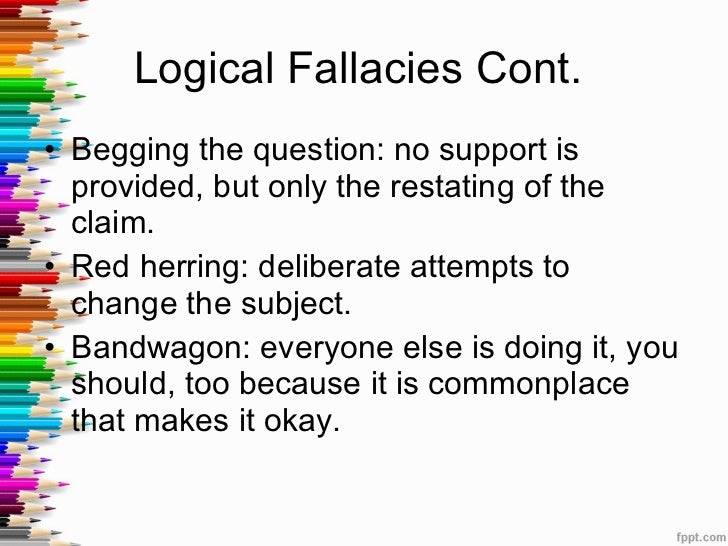 Logical Fallacies Cont.

• Begging the question: no support is provided, but only the restating of the claim.
• Red herring: deliberate attempts to change the subject.
• Bandwagon: everyone else is doing it, you should, too because it is commonplace that makes it okay.

fppt.com